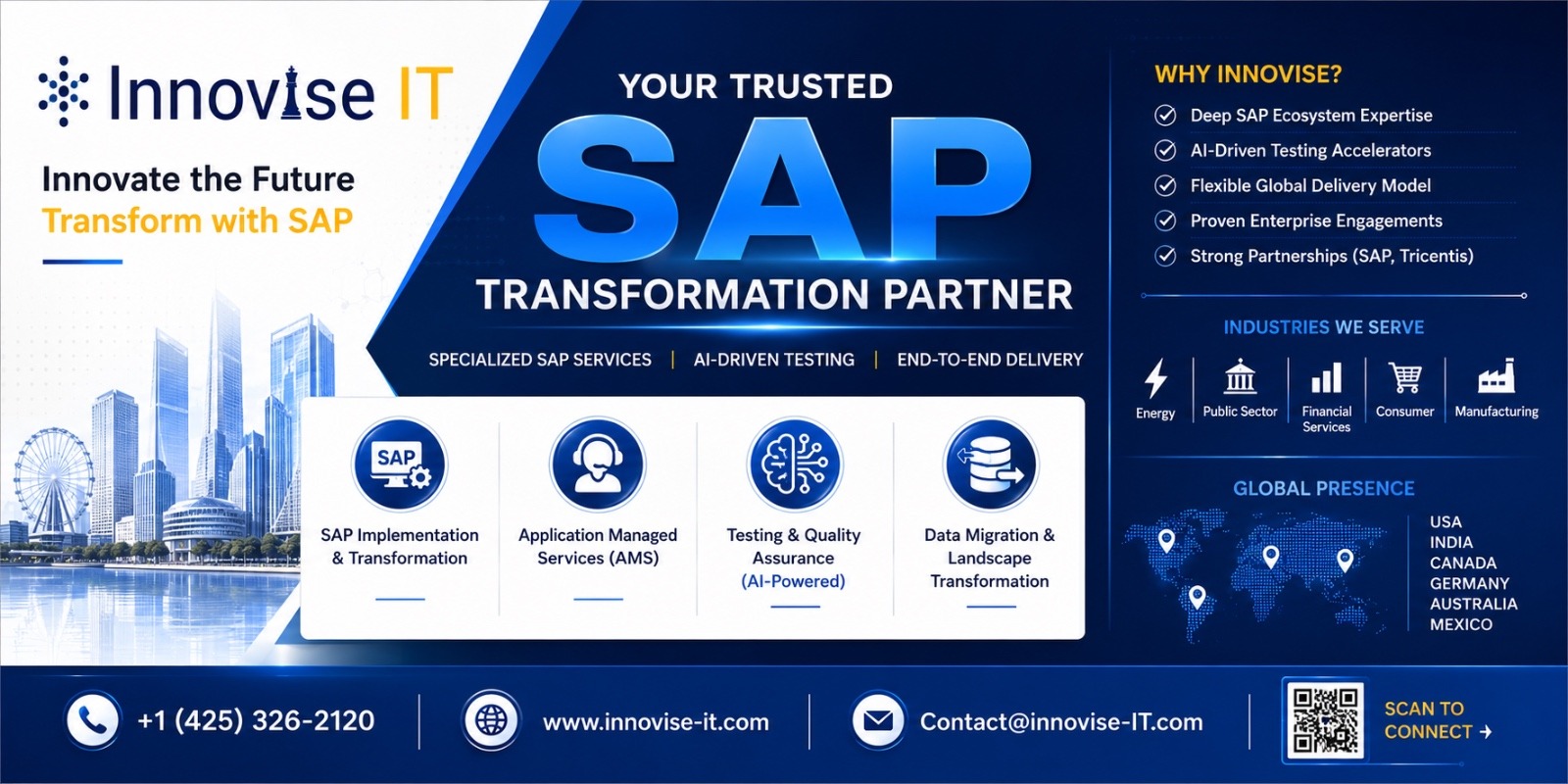 Innovise IT

Innovate the Future
Transform with SAP

YOUR TRUSTED
SAP
TRANSFORMATION PARTNER

SPECIALIZED SAP SERVICES | AI-DRIVEN TESTING | END-TO-END DELIVERY

SAP

SAP Implementation & Transformation

Application Managed Services (AMS)

Testing & Quality Assurance (AI-Powered)

Data Migration & Landscape Transformation

WHY INNOVISE?

Deep SAP Ecosystem Expertise
AI-Driven Testing Accelerators
Flexible Global Delivery Model
Proven Enterprise Engagements
Strong Partnerships (SAP, Tricentis)

INDUSTRIES WE SERVE

Energy
Public Sector
Financial Services
Consumer
Manufacturing

GLOBAL PRESENCE

USA
INDIA
CANADA
GERMANY
AUSTRALIA
MEXICO

+1 (425) 326-2120

www.innovise-it.com

Contact@innovise-IT.com

SCAN TO CONNECT →